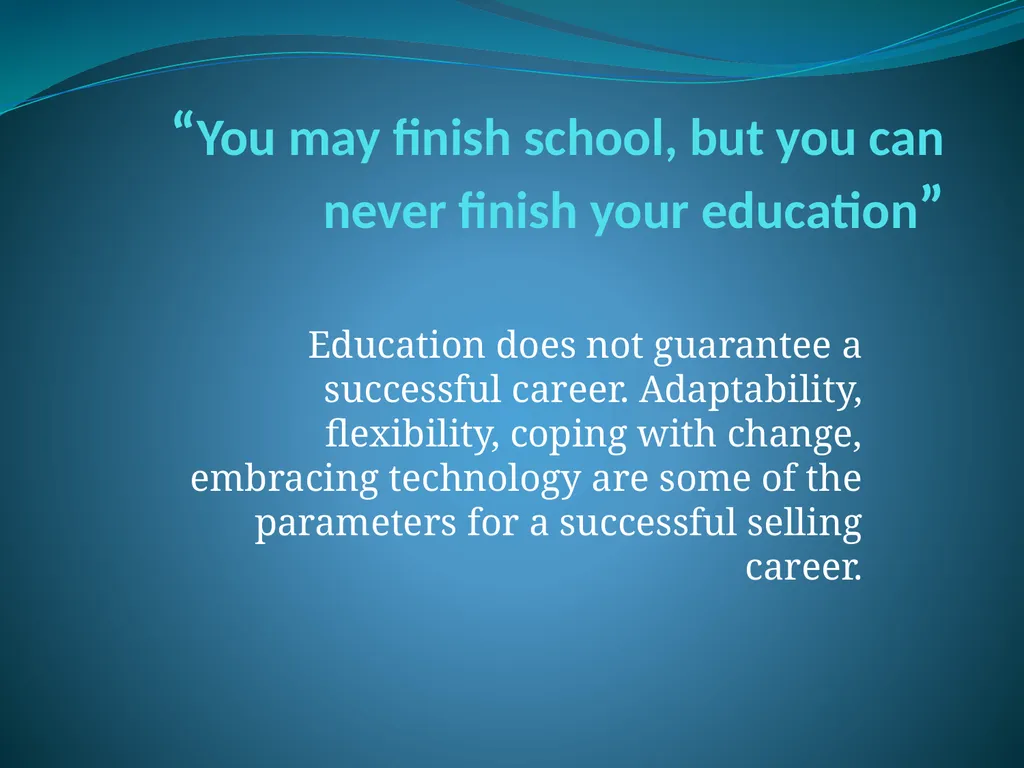 “You may finish school, but you can never finish your education”

Education does not guarantee a successful career. Adaptability, flexibility, coping with change, embracing technology are some of the parameters for a successful selling career.